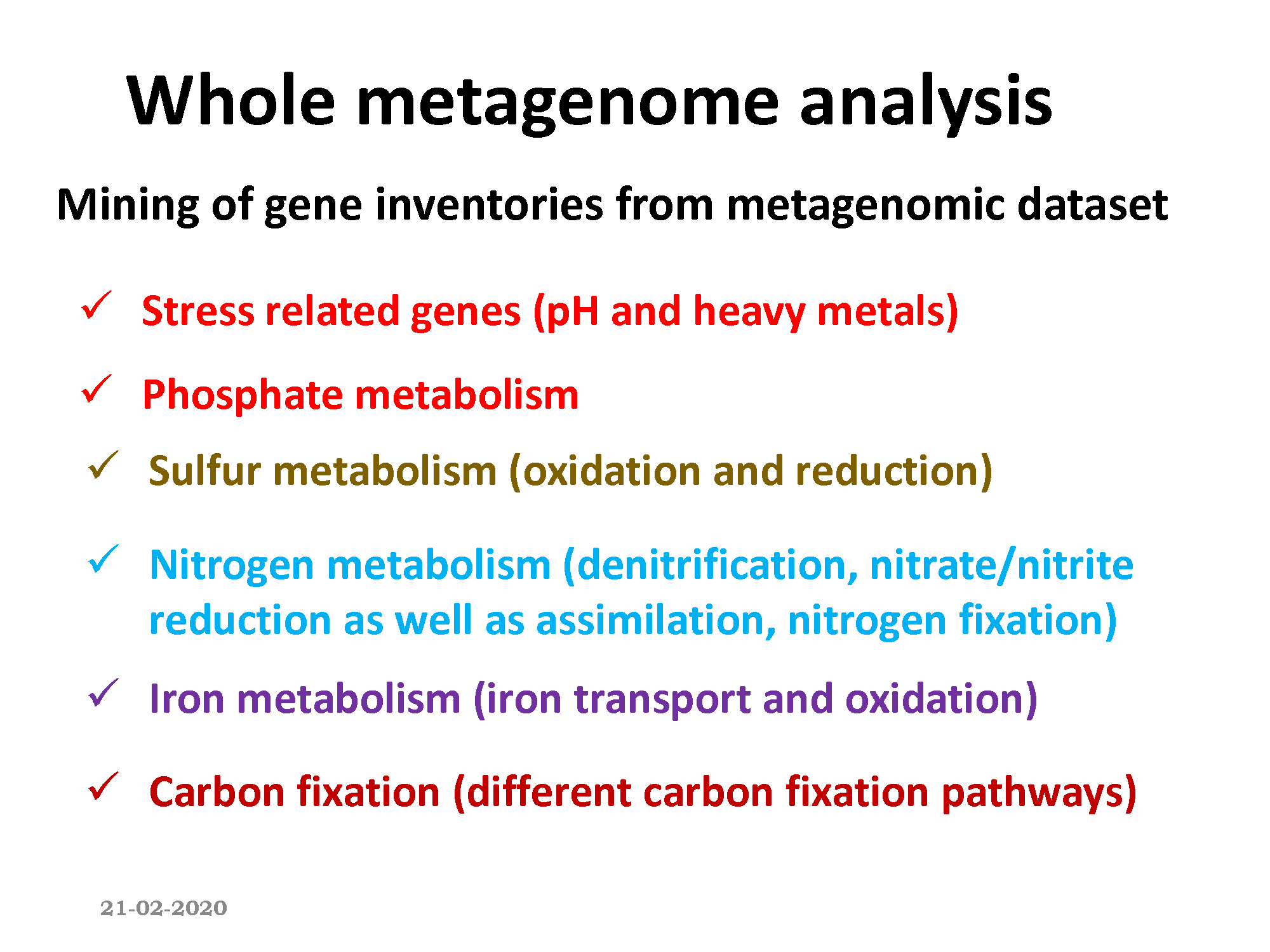 Whole metagenome analysis

Mining of gene inventories from metagenomic dataset

✓ Stress related genes (pH and heavy metals)

✓ Phosphate metabolism

✓ Sulfur metabolism (oxidation and reduction)

✓ Nitrogen metabolism (denitrification, nitrate/nitrite reduction as well as assimilation, nitrogen fixation)

✓ Iron metabolism (iron transport and oxidation)

✓ Carbon fixation (different carbon fixation pathways)

21-02-2020